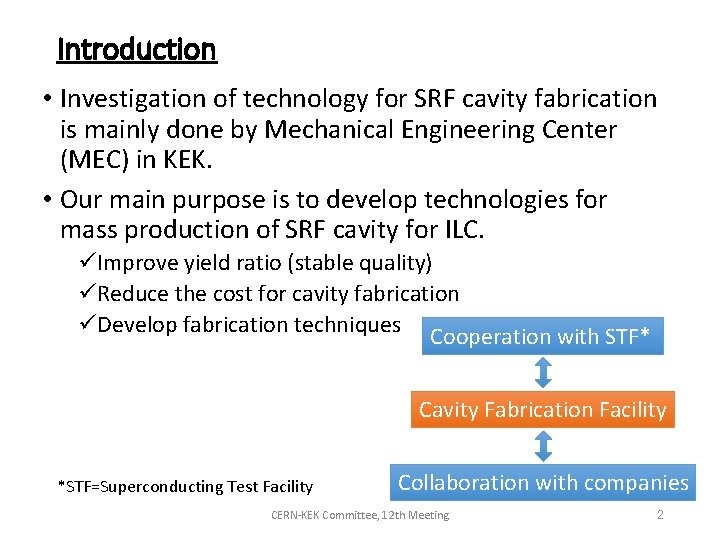 Introduction

• Investigation of technology for SRF cavity fabrication is mainly done by Mechanical Engineering Center (MEC) in KEK.

• Our main purpose is to develop technologies for mass production of SRF cavity for ILC.

✓Improve yield ratio (stable quality)
✓Reduce the cost for cavity fabrication
✓Develop fabrication techniques

Cooperation with STF*

Cavity Fabrication Facility

Collaboration with companies

*STF=Superconducting Test Facility

CERN-KEK Committee, 12th Meeting

2